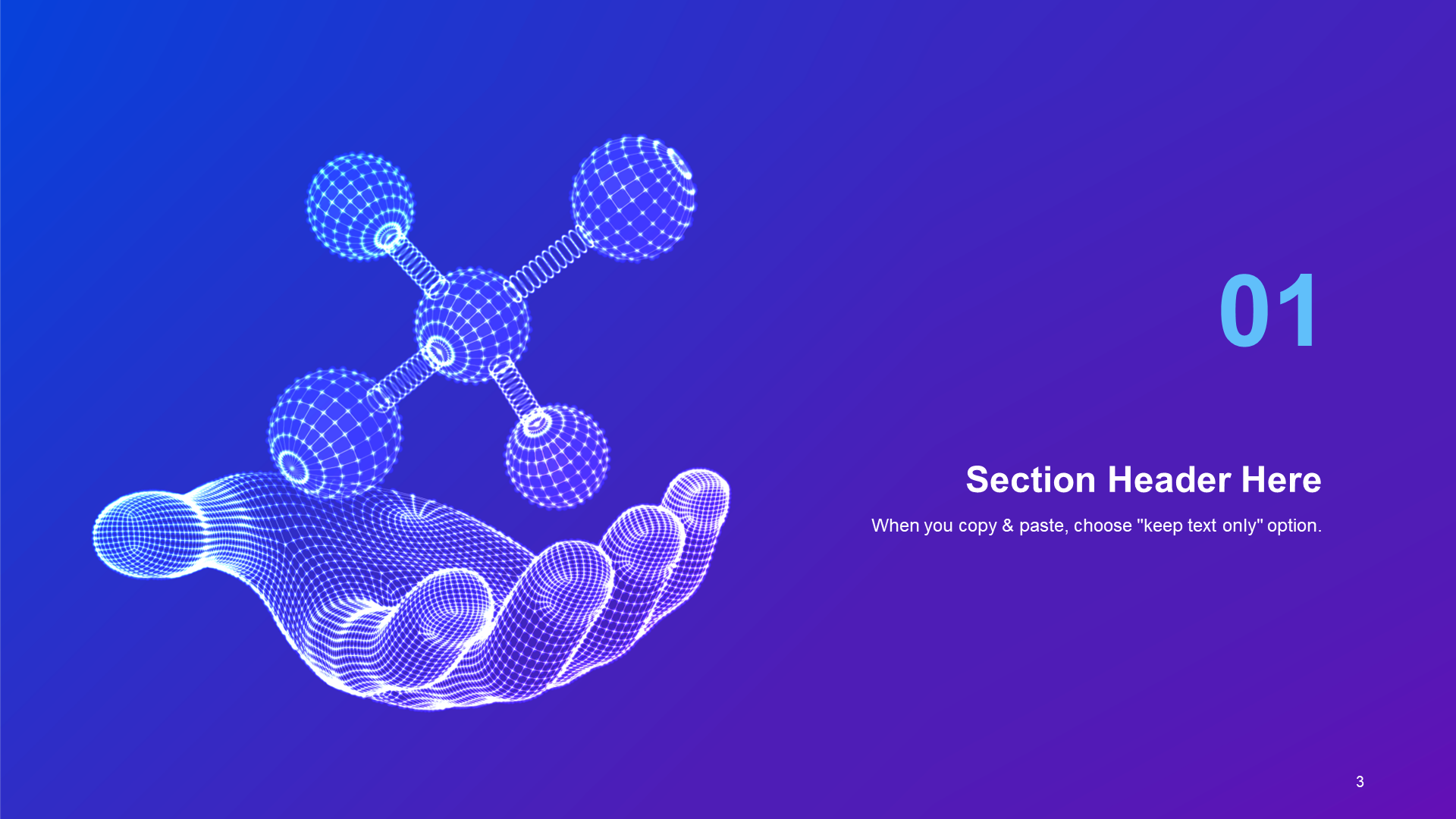 01

Section Header Here

When you copy & paste, choose "keep text only" option.

3